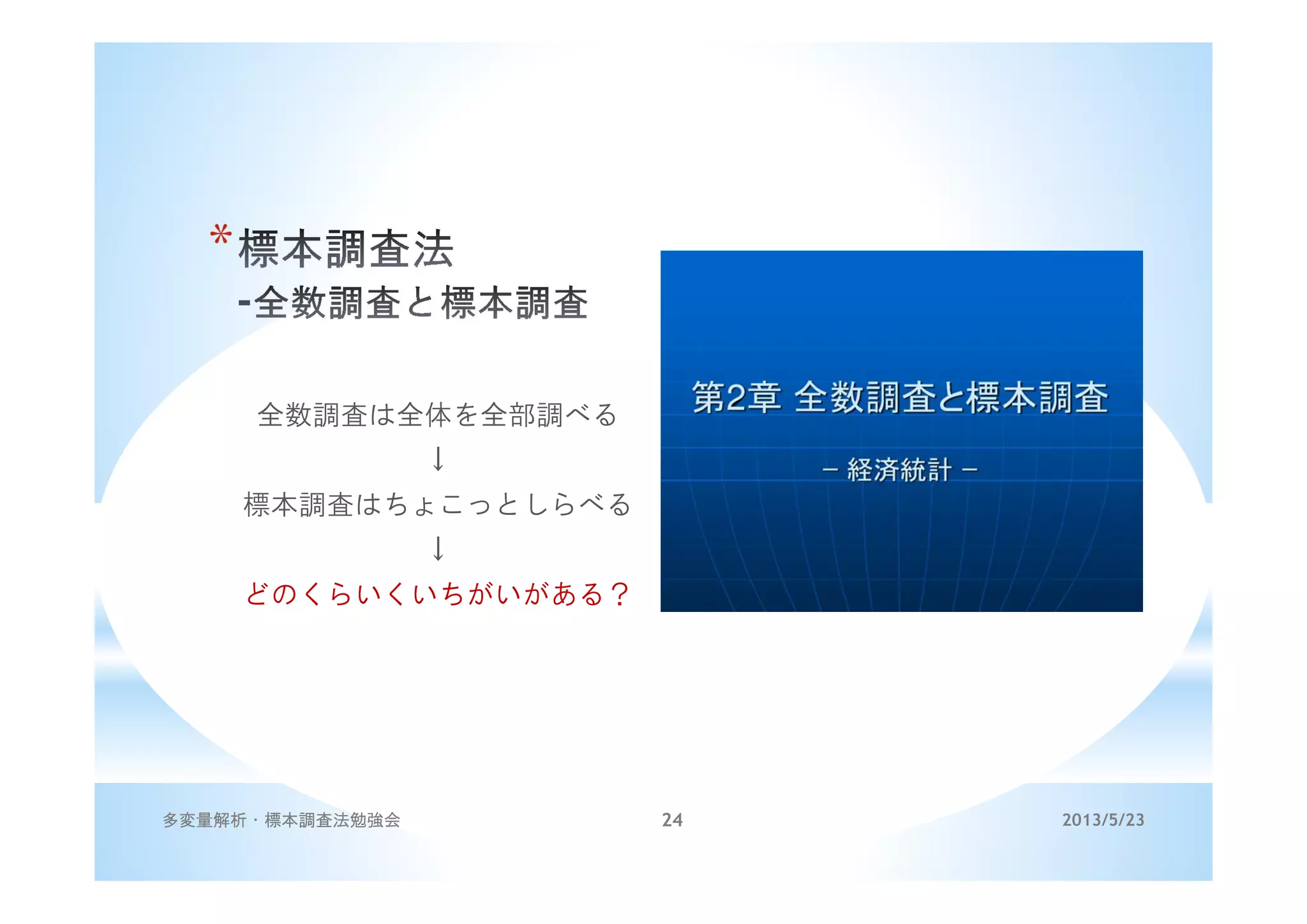 *標本調査法
-全数調査と標本調査

全数調査は全体を全部調べる
↓
標本調査はちょこっとしらべる
↓
どのくらいくいちがいがある？

第2章 全数調査と標本調査

－ 経済統計 －

多変量解析・標本調査法勉強会

24

2013/5/23